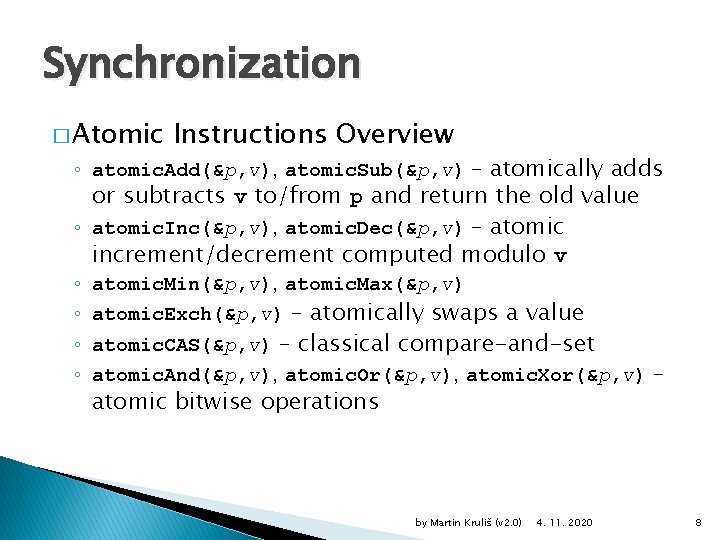 Synchronization

□ Atomic Instructions Overview

◦ atomicAdd(&p,v), atomicSub(&p,v) – atomically adds or subtracts v to/from p and return the old value
◦ atomicInc(&p,v), atomicDec(&p,v) – atomic increment/decrement computed modulo v
◦ atomicMin(&p,v), atomicMax(&p,v)
◦ atomicExch(&p,v) – atomically swaps a value
◦ atomicCAS(&p,v) – classical compare-and-set
◦ atomicAnd(&p,v), atomicOr(&p,v), atomicXor(&p,v) – atomic bitwise operations

by Martin Kruliš (v2.0) 4. 11. 2020 8